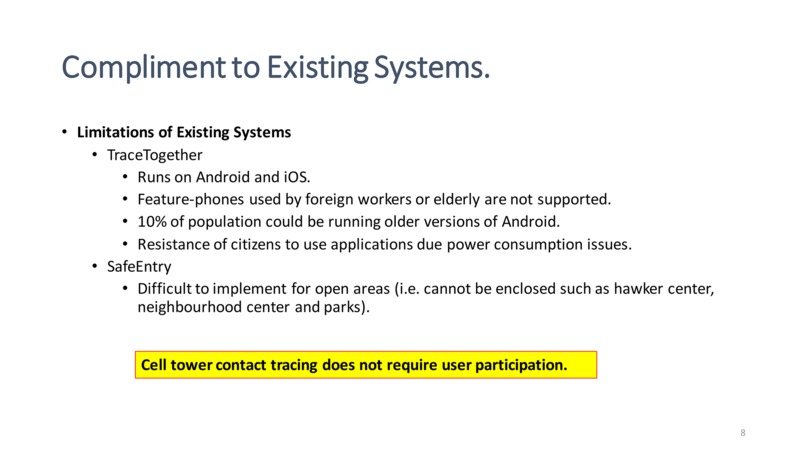 Compliment to Existing Systems.

• Limitations of Existing Systems
  • TraceTogether
    • Runs on Android and iOS.
    • Feature-phones used by foreign workers or elderly are not supported.
    • 10% of population could be running older versions of Android.
    • Resistance of citizens to use applications due power consumption issues.
  • SafeEntry
    • Difficult to implement for open areas (i.e. cannot be enclosed such as hawker center, neighbourhood center and parks).

Cell tower contact tracing does not require user participation.

8